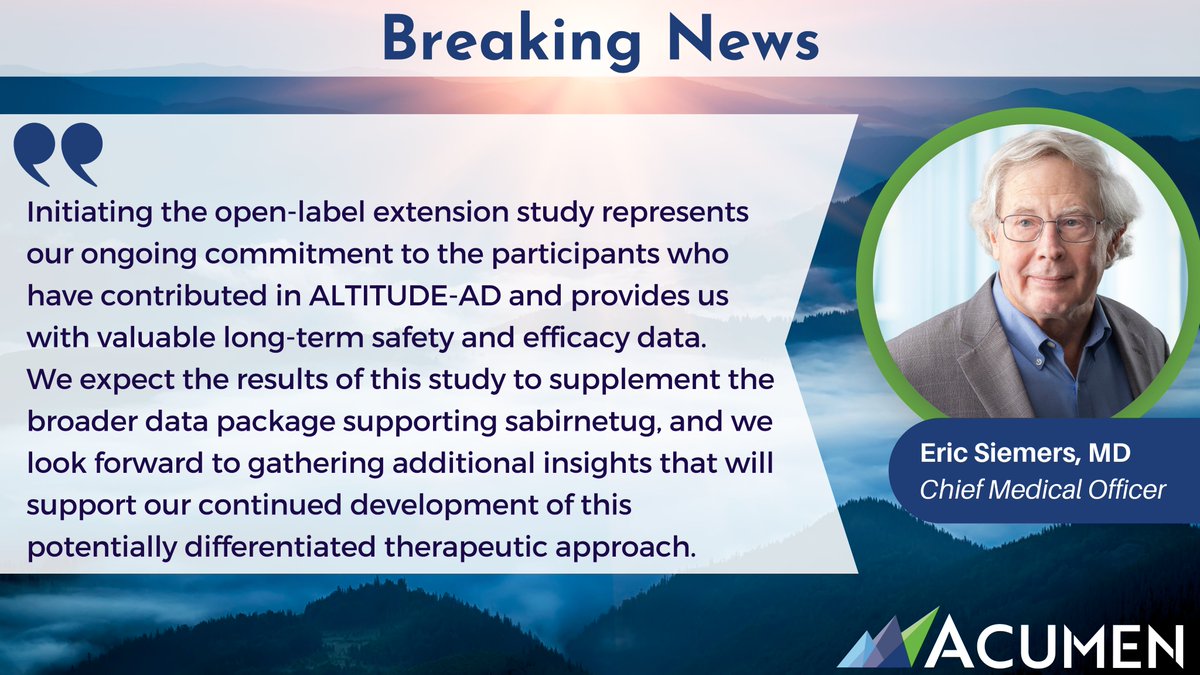 Breaking News

Initiating the open-label extension study represents our ongoing commitment to the participants who have contributed in ALTITUDE-AD and provides us with valuable long-term safety and efficacy data. We expect the results of this study to supplement the broader data package supporting sabirnetug, and we look forward to gathering additional insights that will support our continued development of this potentially differentiated therapeutic approach.

Eric Siemers, MD
Chief Medical Officer

ACUMEN